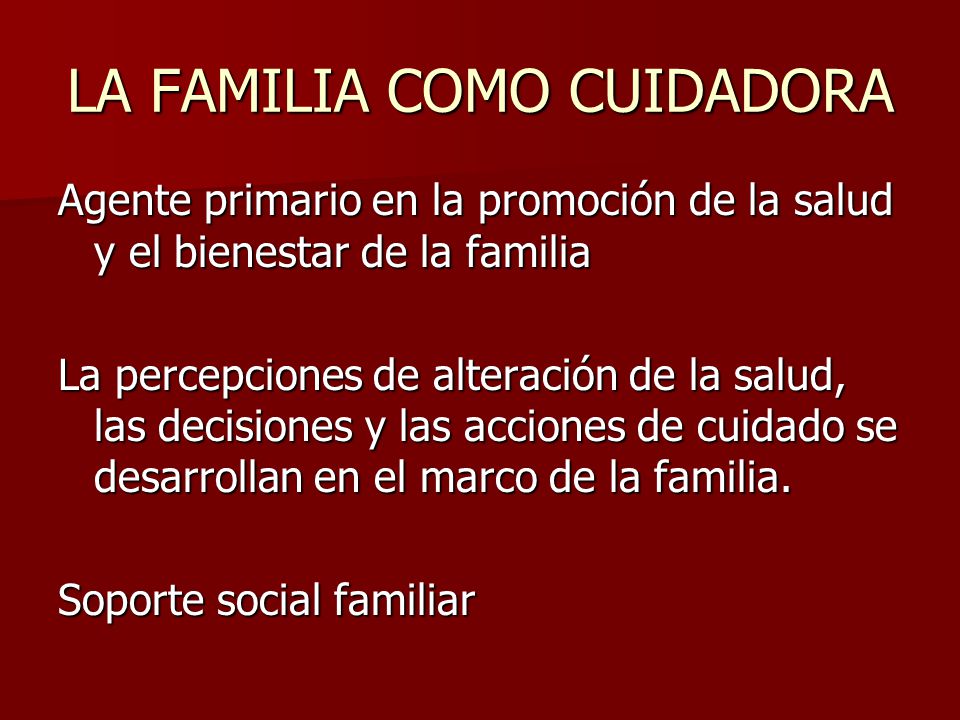 LA FAMILIA COMO CUIDADORA

Agente primario en la promoción de la salud y el bienestar de la familia

La percepciones de alteración de la salud, las decisiones y las acciones de cuidado se desarrollan en el marco de la familia.

Soporte social familiar